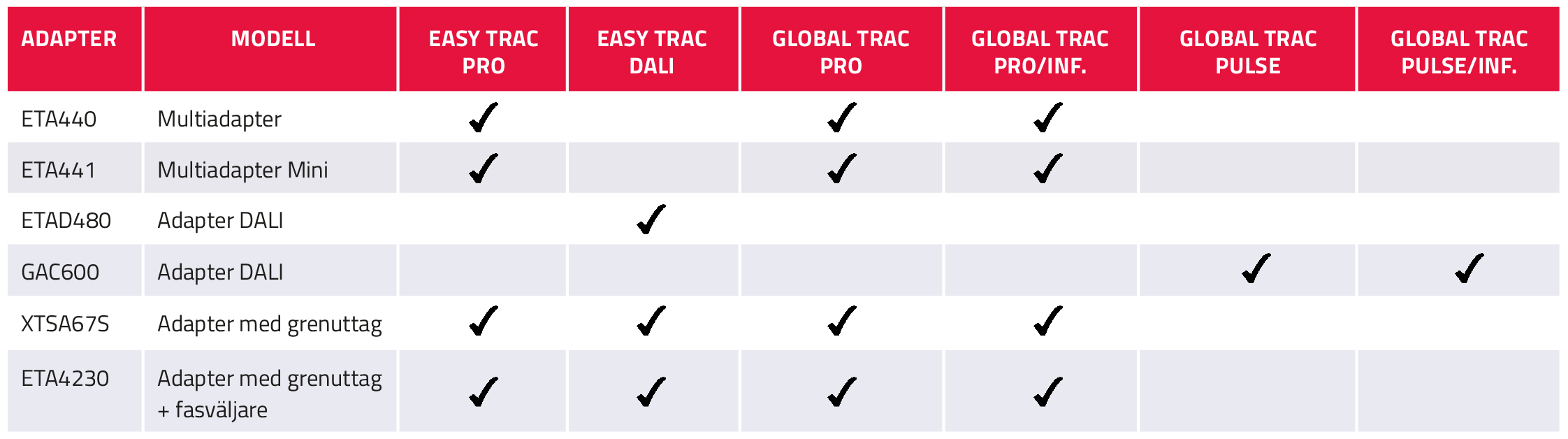 | ADAPTER | MODELL | EASY TRAC PRO | EASY TRAC DALI | GLOBAL TRAC PRO | GLOBAL TRAC PRO/INF. | GLOBAL TRAC PULSE | GLOBAL TRAC PULSE/INF. |
|---|---|---|---|---|---|---|---|
| ETA440 | Multiadapter | ✓ | | ✓ | ✓ | | |
| ETA441 | Multiadapter Mini | ✓ | | ✓ | ✓ | | |
| ETAD480 | Adapter DALI | | ✓ | | | | |
| GAC600 | Adapter DALI | | | | | ✓ | ✓ |
| XTSA67S | Adapter med grenuttag | ✓ | ✓ | ✓ | ✓ | | |
| ETA4230 | Adapter med grenuttag + fasväljare | ✓ | ✓ | ✓ | ✓ | | |